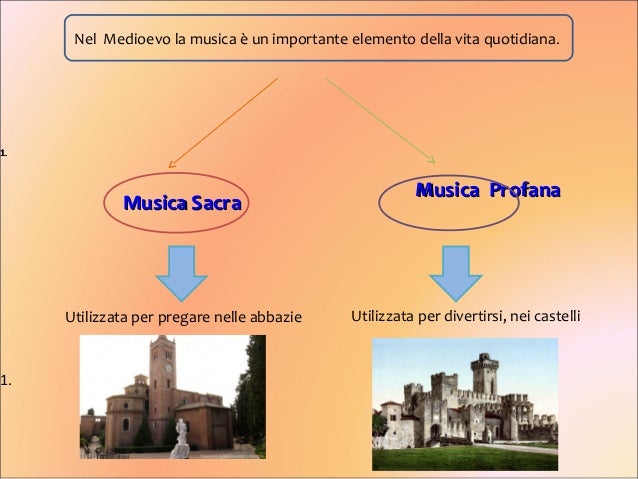 Nel Medioevo la musica è un importante elemento della vita quotidiana.

1.

Musica Sacra

Musica Profana

Utilizzata per pregare nelle abbazie

Utilizzata per divertirsi, nei castelli

1.